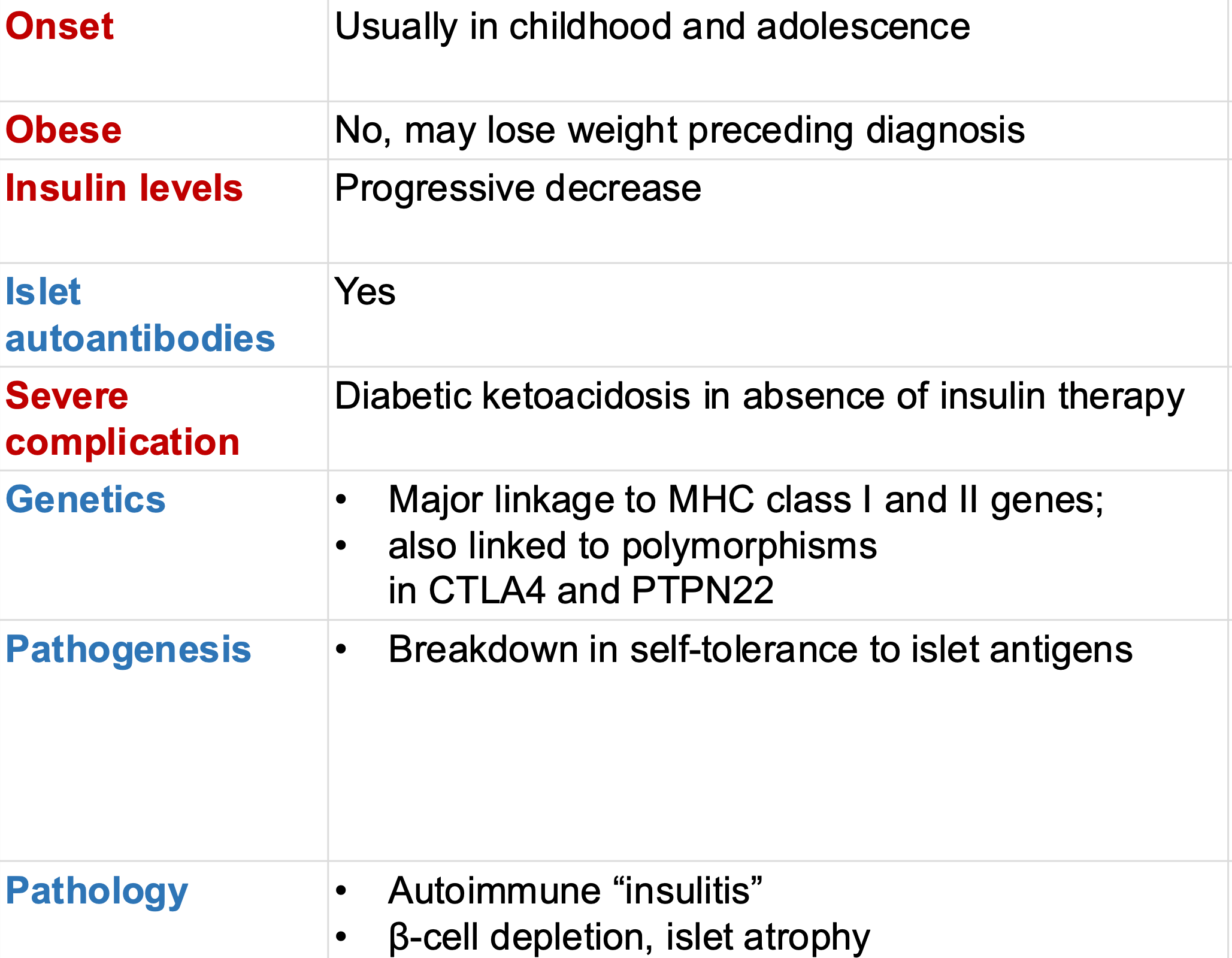 | | |
|---|---|
| Onset | Usually in childhood and adolescence |
| Obese | No, may lose weight preceding diagnosis |
| Insulin levels | Progressive decrease |
| Islet autoantibodies | Yes |
| Severe complication | Diabetic ketoacidosis in absence of insulin therapy |
| Genetics | • Major linkage to MHC class I and II genes; • also linked to polymorphisms in CTLA4 and PTPN22 |
| Pathogenesis | • Breakdown in self-tolerance to islet antigens |
| Pathology | • Autoimmune “insulitis” • β-cell depletion, islet atrophy |